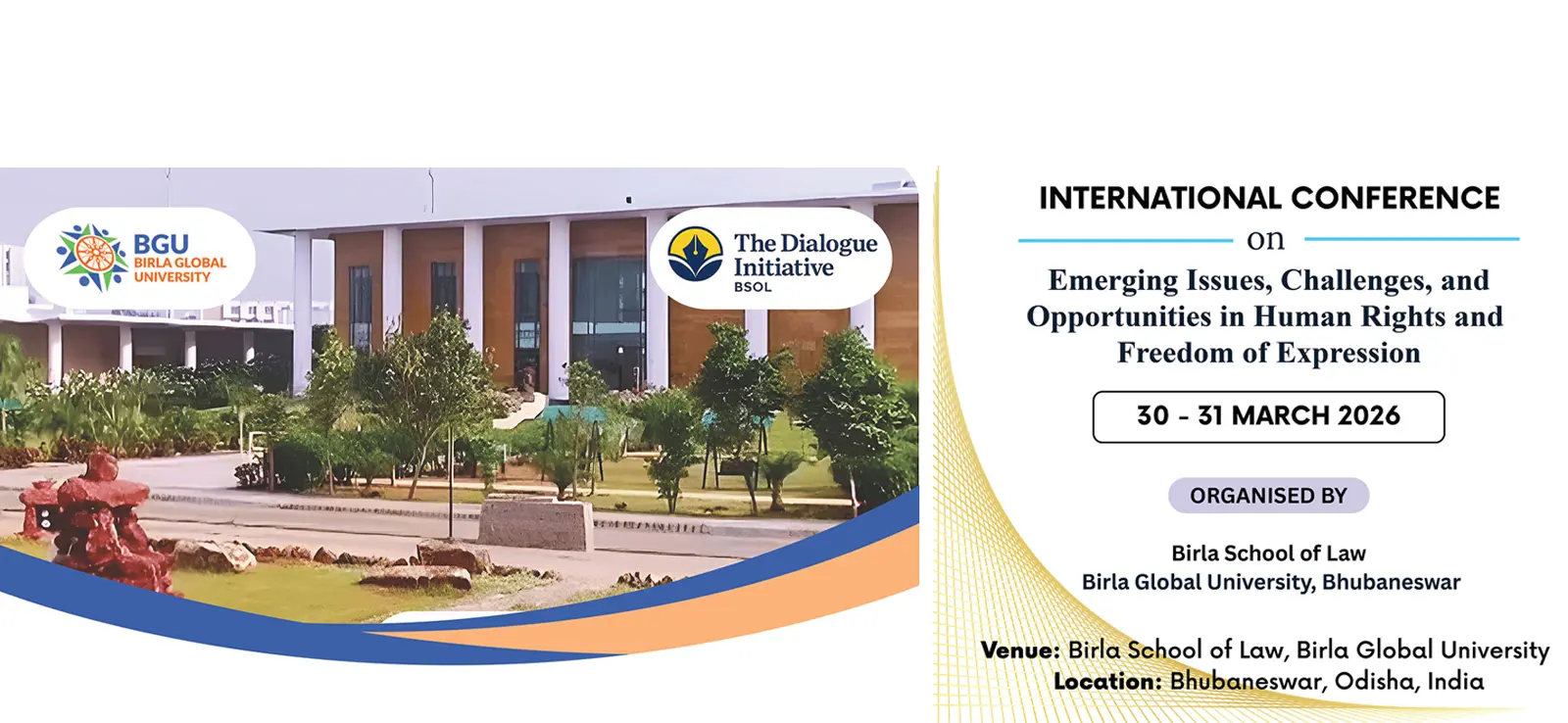 BGU
BIRLA GLOBAL UNIVERSITY

The Dialogue Initiative
BSOL

INTERNATIONAL CONFERENCE
on
Emerging Issues, Challenges, and Opportunities in Human Rights and Freedom of Expression

30 - 31 MARCH 2026

ORGANISED BY

Birla School of Law
Birla Global University, Bhubaneswar

Venue: Birla School of Law, Birla Global University
Location: Bhubaneswar, Odisha, India